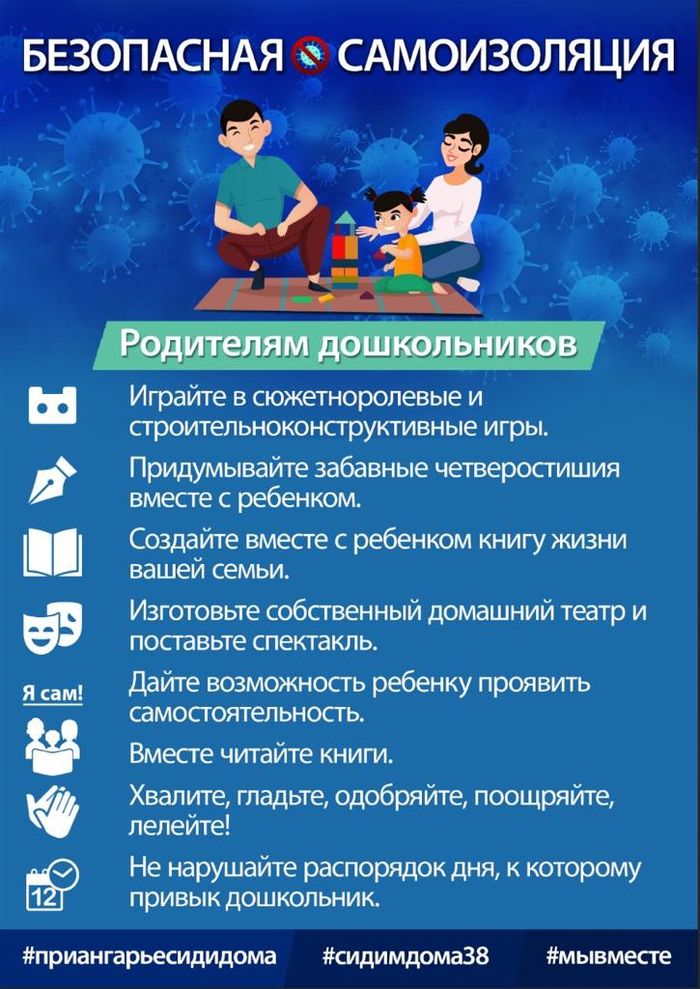 БЕЗОПАСНАЯ САМОИЗОЛЯЦИЯ

Родителям дошкольников

Играйте в сюжетноролевые и строительноконструктивные игры.

Придумывайте забавные четверостишия вместе с ребенком.

Создайте вместе с ребенком книгу жизни вашей семьи.

Изготовьте собственный домашний театр и поставьте спектакль.

Я сам!

Дайте возможность ребенку проявить самостоятельность.

Вместе читайте книги.

Хвалите, гладьте, одобряйте, поощряйте, лелейте!

12

Не нарушайте распорядок дня, к которому привык дошкольник.

#приангарьесидидома #сидимдома38 #мывместе